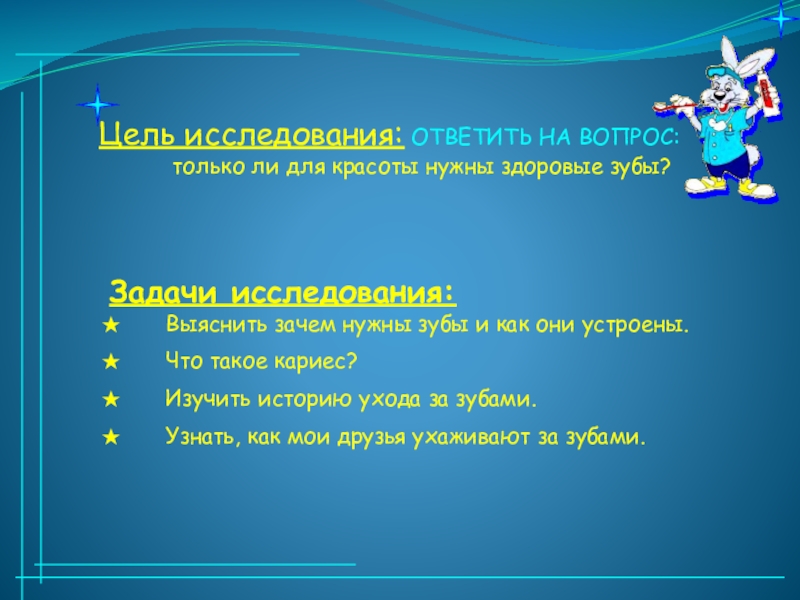 Цель исследования: ОТВЕТИТЬ НА ВОПРОС: только ли для красоты нужны здоровые зубы?

Задачи исследования:

★ Выяснить зачем нужны зубы и как они устроены.

★ Что такое кариес?

★ Изучить историю ухода за зубами.

★ Узнать, как мои друзья ухаживают за зубами.